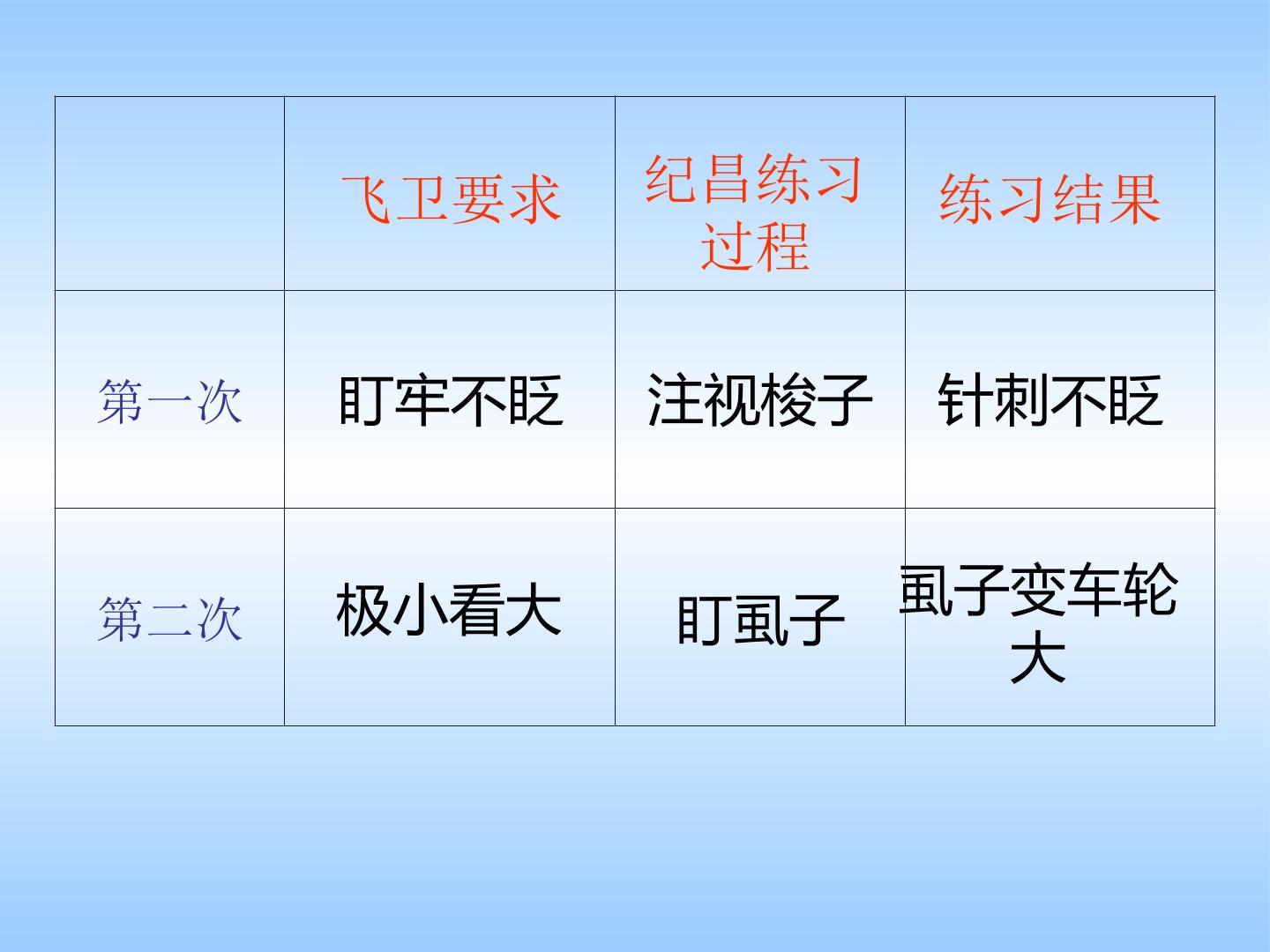 |  | 飞卫要求 | 纪昌练习过程 | 练习结果 |
|---|---|---|---|
| 第一次 | 盯牢不眨 | 注视梭子 | 针刺不眨 |
| 第二次 | 极小看大 | 盯虱子 | 虱子变车轮大 |